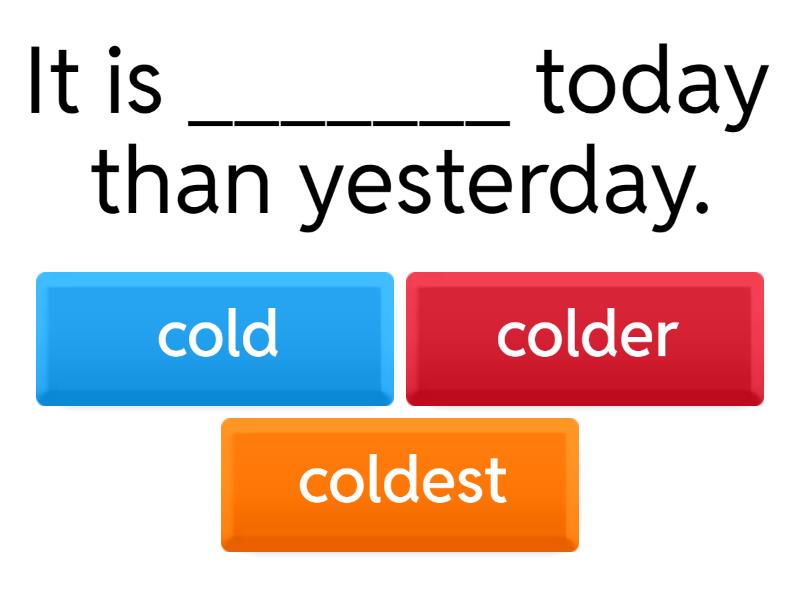 It is ________ today than yesterday.

cold

colder

coldest